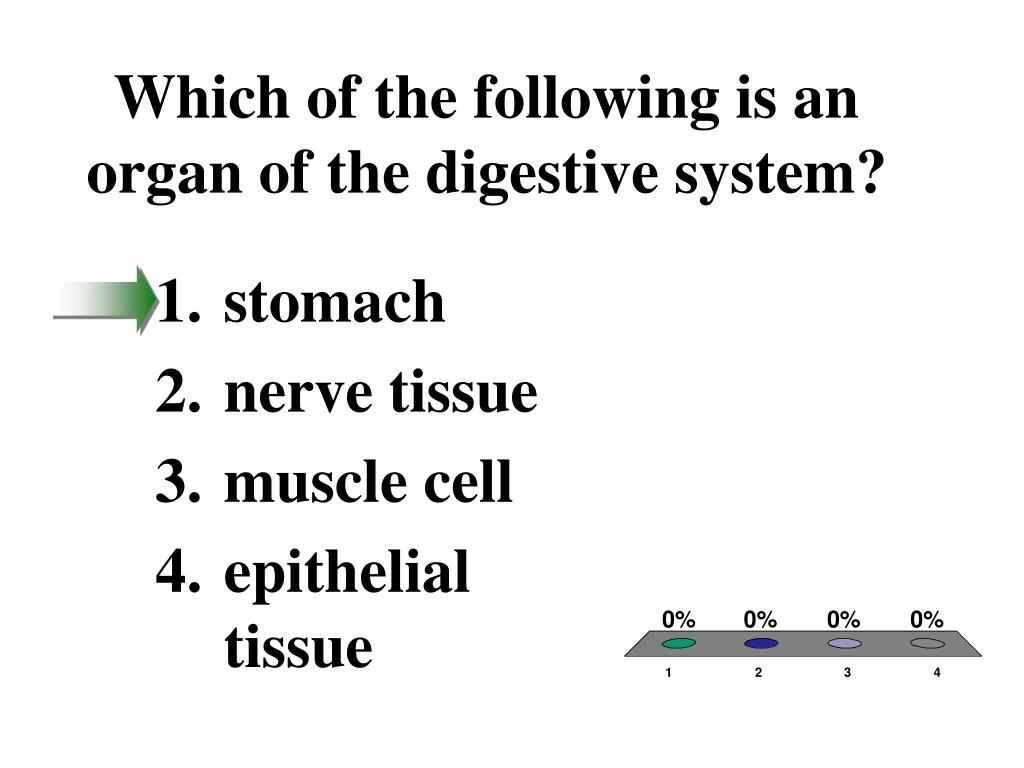 Which of the following is an organ of the digestive system?

1. stomach
2. nerve tissue
3. muscle cell
4. epithelial tissue

0% 0% 0% 0%

1 2 3 4